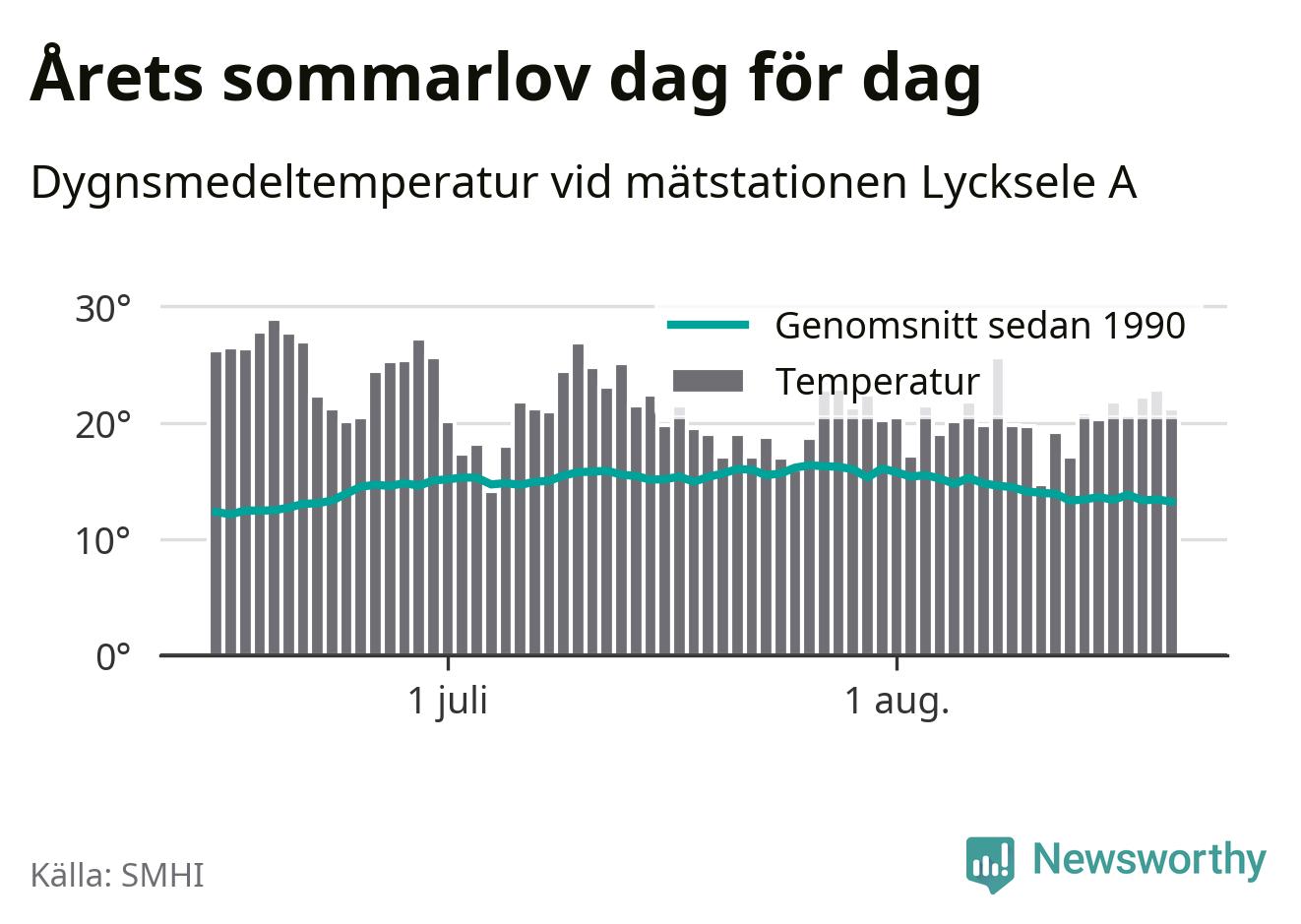 Årets sommarlov dag för dag

Dygnsmedeltemperatur vid mätstationen Lycksele A

30°
20°
10°
0°

Genomsnitt sedan 1990
Temperatur

1 juli
1 aug.

Källa: SMHI

Newsworthy